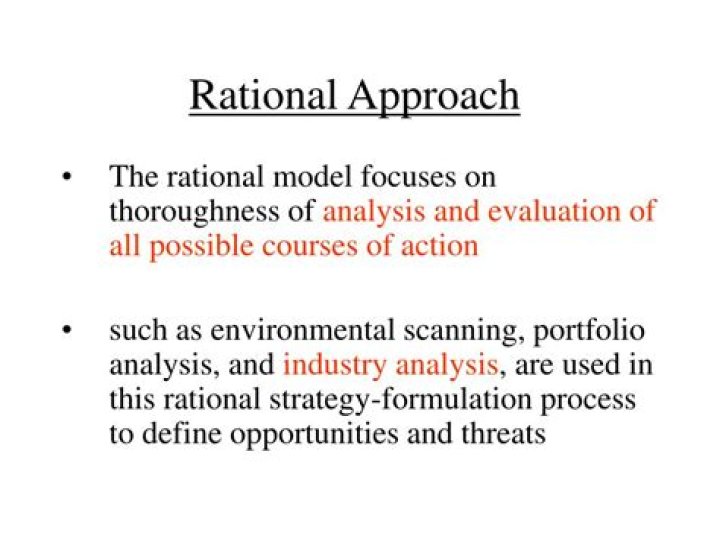 Rational Approach

• The rational model focuses on thoroughness of analysis and evaluation of all possible courses of action

• such as environmental scanning, portfolio analysis, and industry analysis, are used in this rational strategy-formulation process to define opportunities and threats